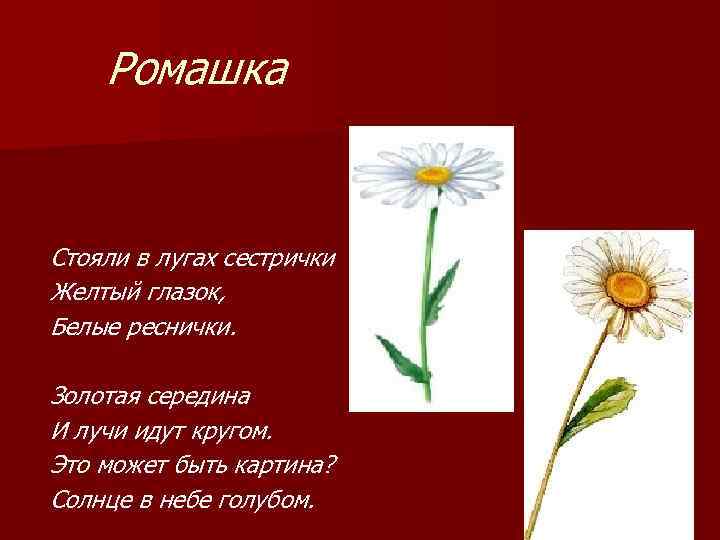 Ромашка

Стояли в лугах сестрички
Желтый глазок,
Белые реснички.

Золотая середина
И лучи идут кругом.
Это может быть картина?
Солнце в небе голубом.